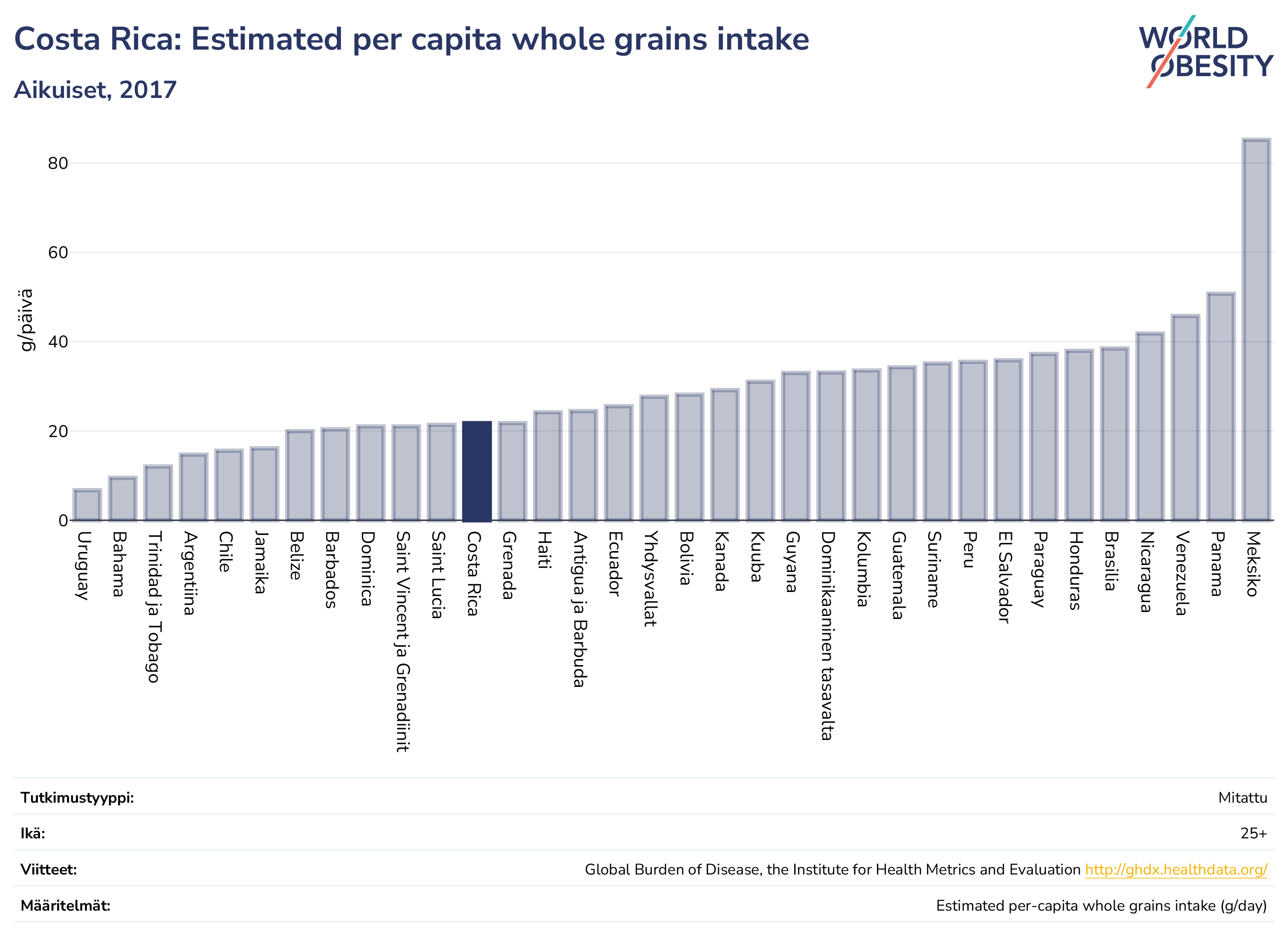 Costa Rica: Estimated per capita whole grains intake

Aikuiset, 2017

WORLD OBESITY

g/päivä

80
60
40
20
0

Uruguay
Bahama
Trinidad ja Tobago
Argentiina
Chile
Jamaika
Belize
Barbados
Dominica
Saint Vincent ja Grenadiinit
Saint Lucia
Costa Rica
Grenada
Haiti
Antigua ja Barbuda
Ecuador
Yhdysvallat
Bolivia
Kanada
Kuuba
Guyana
Dominikaaninen tasavalta
Kolumbia
Guatemala
Suriname
Peru
El Salvador
Paraguay
Honduras
Brasilia
Nicaragua
Venezuela
Panama
Meksiko

| | |
|---|---|
| Tutkimustyyppi: | Mitattu |
| Ikä: | 25+ |
| Viitteet: | Global Burden of Disease, the Institute for Health Metrics and Evaluation http://ghdx.healthdata.org/ |
| Määritelmät: | Estimated per-capita whole grains intake (g/day) |